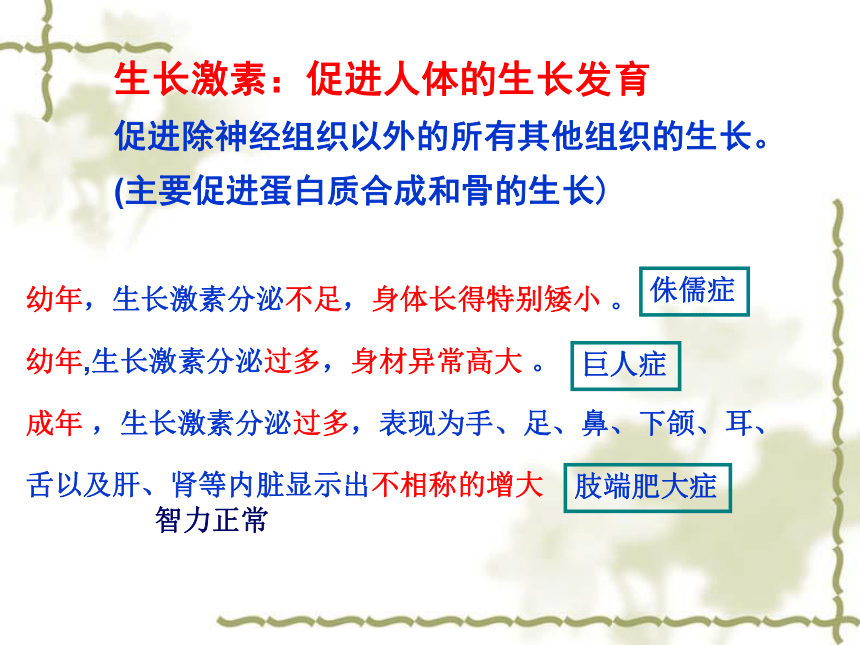 生长激素：促进人体的生长发育
促进除神经组织以外的所有其他组织的生长。
(主要促进蛋白质合成和骨的生长)

幼年，生长激素分泌不足，身体长得特别矮小 。 侏儒症

幼年,生长激素分泌过多，身材异常高大 。 巨人症

成年 ，生长激素分泌过多，表现为手、足、鼻、下颌、耳、舌以及肝、肾等内脏显示出不相称的增大 肢端肥大症

智力正常